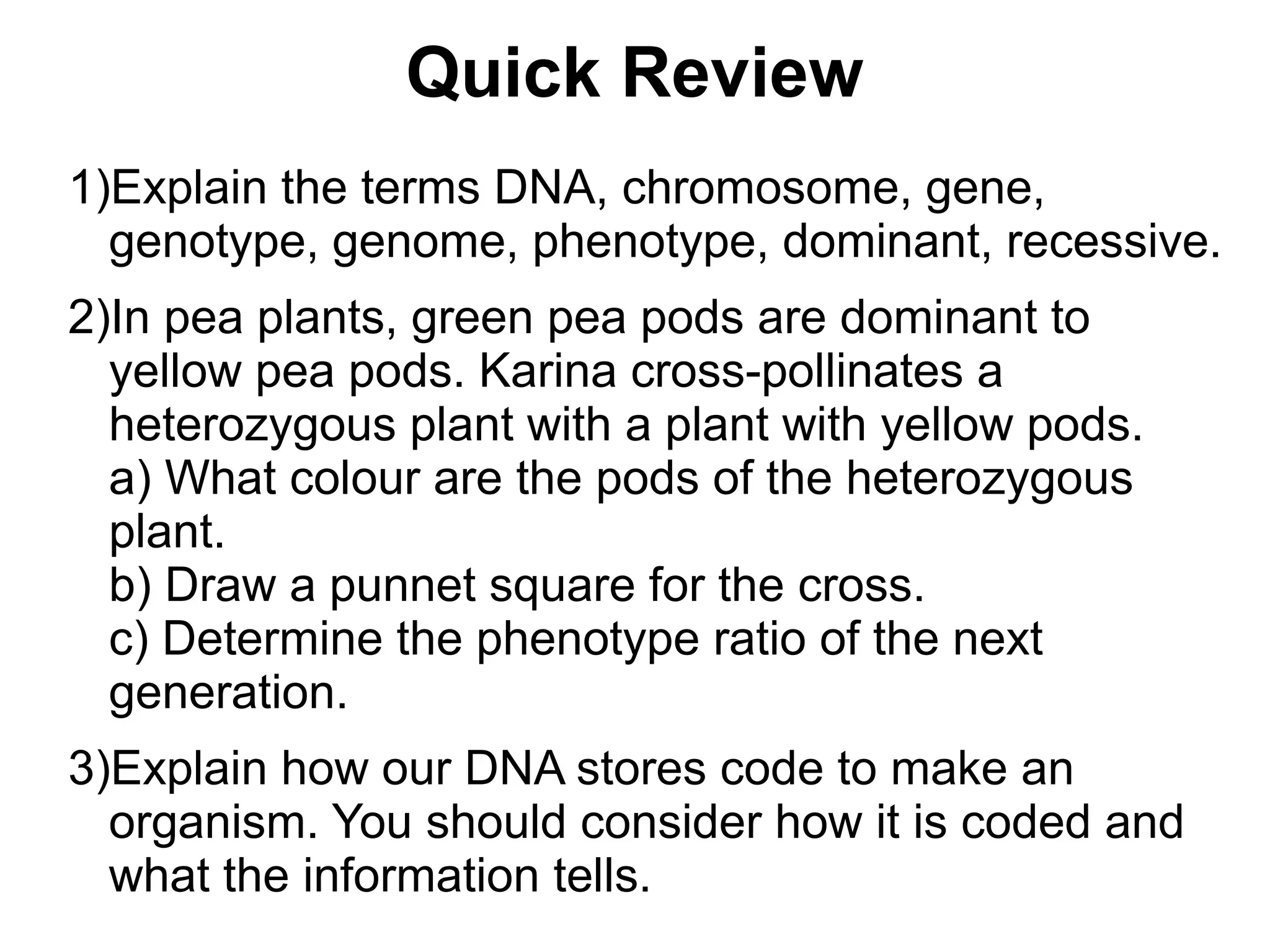 Quick Review

1)Explain the terms DNA, chromosome, gene, genotype, genome, phenotype, dominant, recessive.

2)In pea plants, green pea pods are dominant to yellow pea pods. Karina cross-pollinates a heterozygous plant with a plant with yellow pods.
a) What colour are the pods of the heterozygous plant.
b) Draw a punnet square for the cross.
c) Determine the phenotype ratio of the next generation.

3)Explain how our DNA stores code to make an organism. You should consider how it is coded and what the information tells.